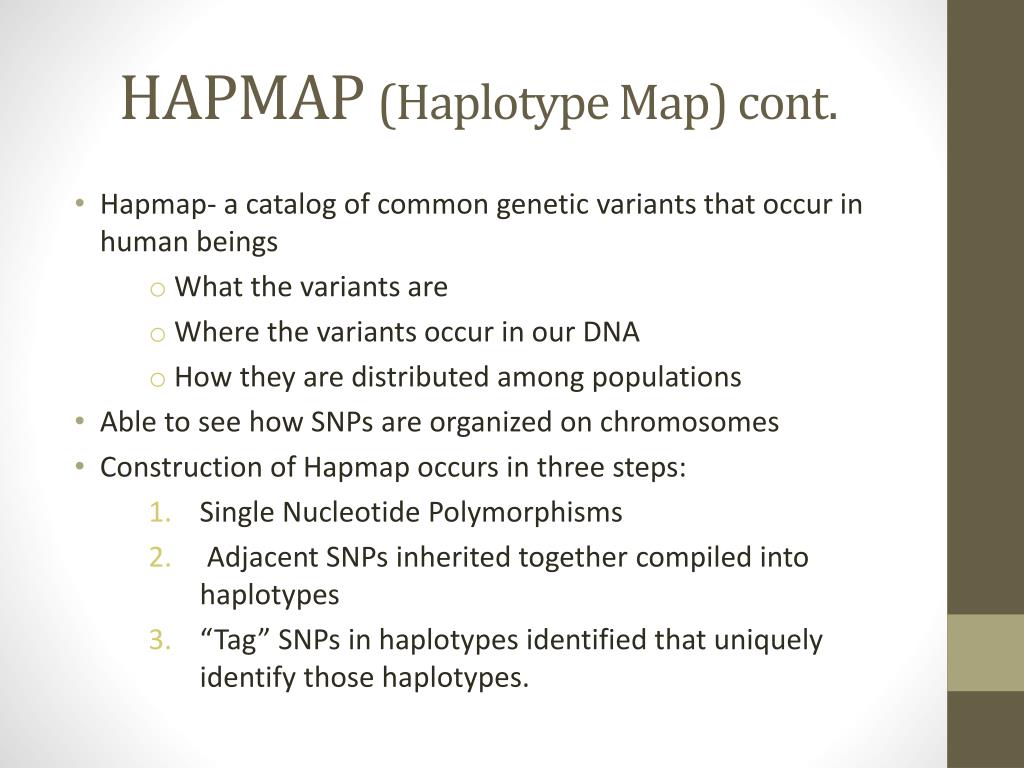 HAPMAP (Haplotype Map) cont.

• Hapmap- a catalog of common genetic variants that occur in human beings
  o What the variants are
  o Where the variants occur in our DNA
  o How they are distributed among populations
• Able to see how SNPs are organized on chromosomes
• Construction of Hapmap occurs in three steps:
  1. Single Nucleotide Polymorphisms
  2. Adjacent SNPs inherited together compiled into haplotypes
  3. “Tag” SNPs in haplotypes identified that uniquely identify those haplotypes.